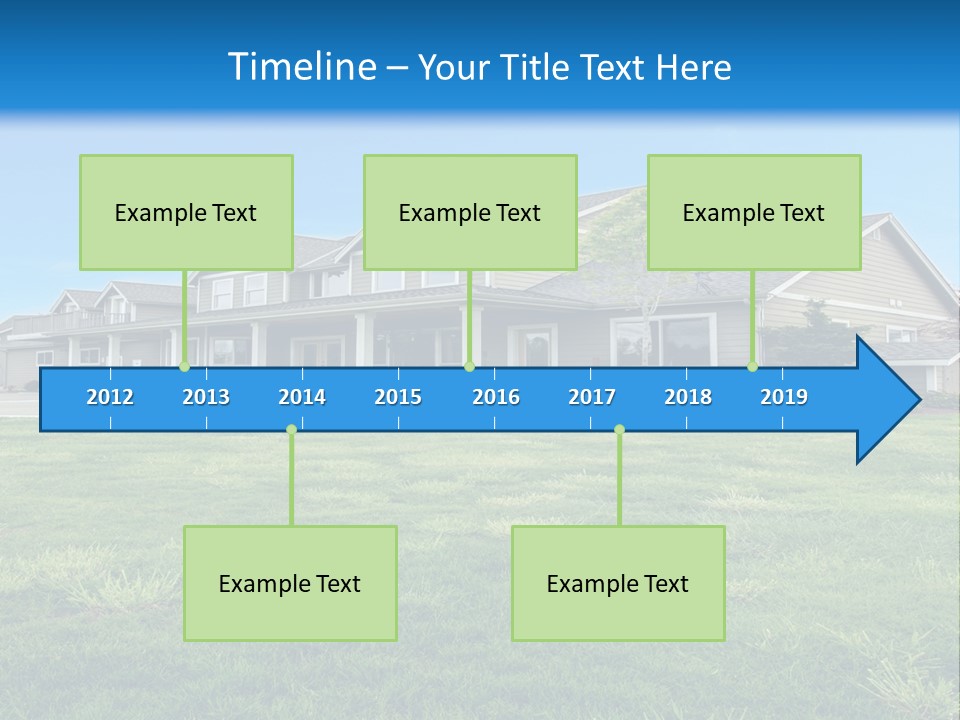 Timeline – Your Title Text Here

Example Text

Example Text

Example Text

2012 2013 2014 2015 2016 2017 2018 2019

Example Text

Example Text